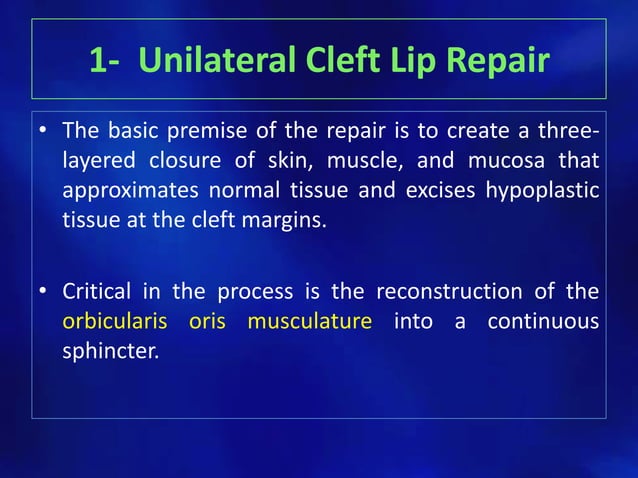 1- Unilateral Cleft Lip Repair

• The basic premise of the repair is to create a three-layered closure of skin, muscle, and mucosa that approximates normal tissue and excises hypoplastic tissue at the cleft margins.

• Critical in the process is the reconstruction of the orbicularis oris musculature into a continuous sphincter.